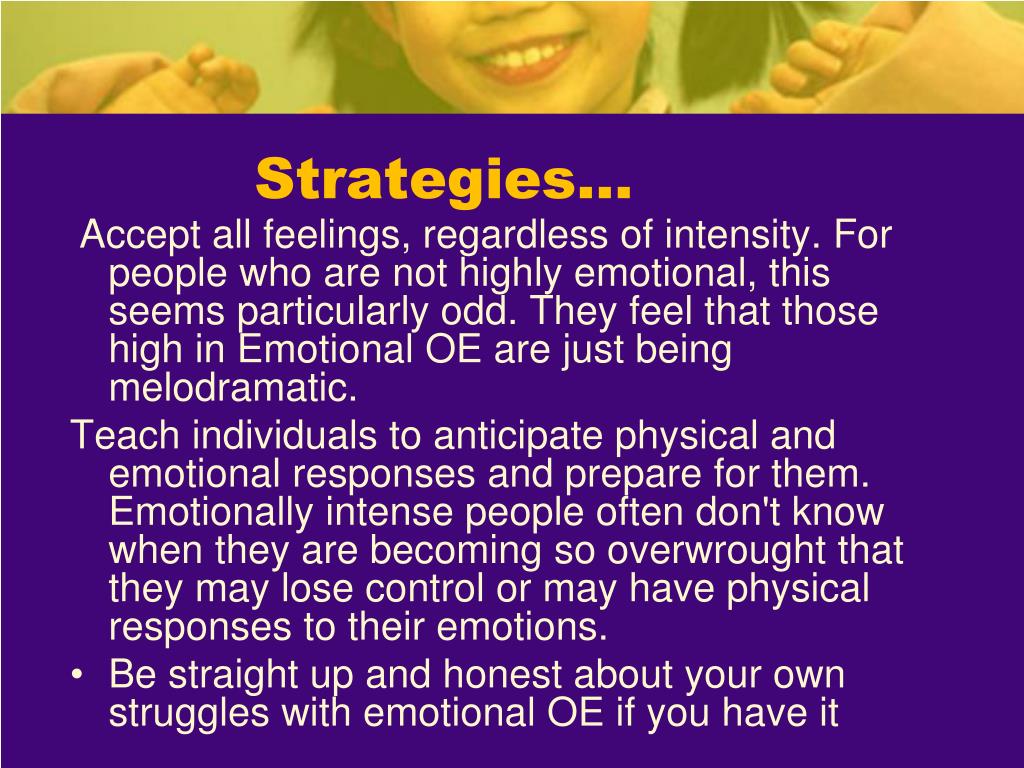 Strategies…

Accept all feelings, regardless of intensity. For people who are not highly emotional, this seems particularly odd. They feel that those high in Emotional OE are just being melodramatic.

Teach individuals to anticipate physical and emotional responses and prepare for them. Emotionally intense people often don't know when they are becoming so overwrought that they may lose control or may have physical responses to their emotions.

• Be straight up and honest about your own struggles with emotional OE if you have it